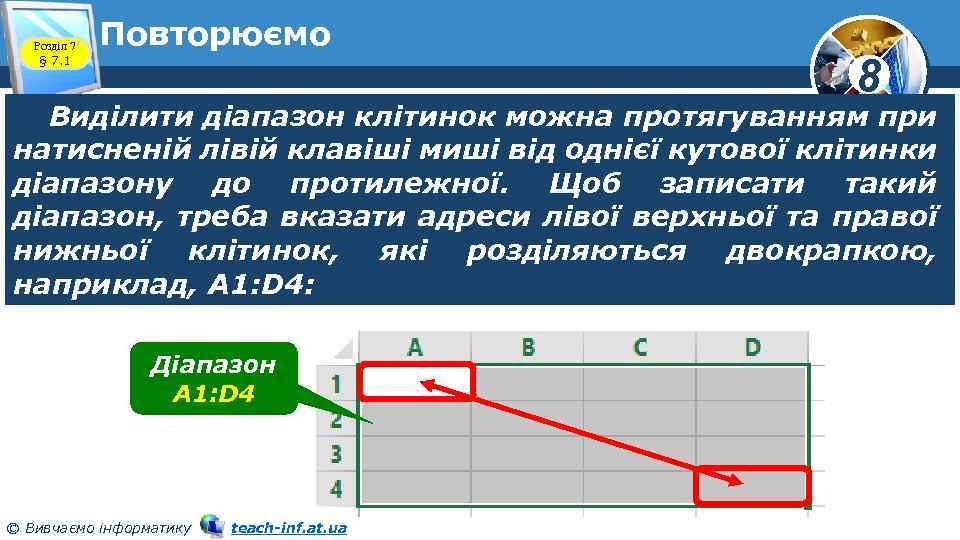 Розділ 7
§ 7.1

Повторюємо

8

Виділити діапазон клітинок можна протягуванням при натисненій лівій клавіші миші від однієї кутової клітинки діапазону до протилежної. Щоб записати такий діапазон, треба вказати адреси лівої верхньої та правої нижньої клітинок, які розділяються двокрапкою, наприклад, A1:D4:

Діапазон A1:D4

| | A | B | C | D |
|---|---|---|---|---|
| 1 | | | | |
| 2 | | | | |
| 3 | | | | |
| 4 | | | | |

© Вивчаємо інформатику teach-inf.at.ua